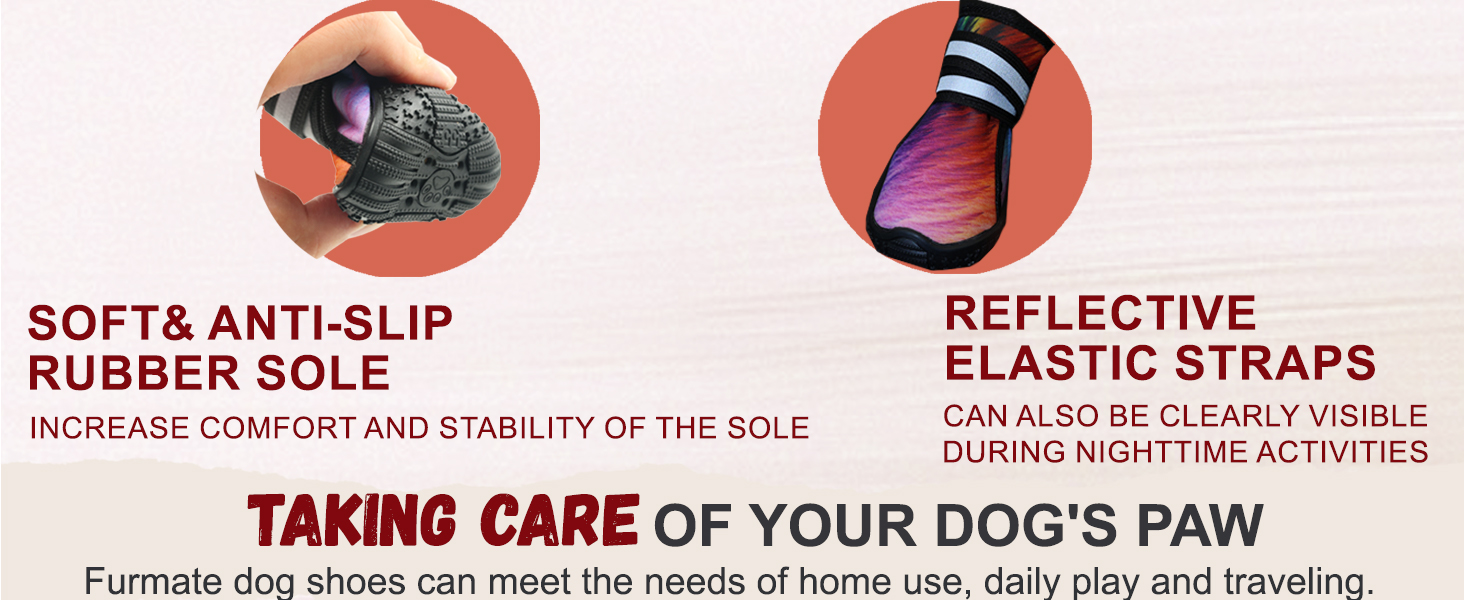 SOFT& ANTI-SLIP RUBBER SOLE

INCREASE COMFORT AND STABILITY OF THE SOLE

REFLECTIVE ELASTIC STRAPS

CAN ALSO BE CLEARLY VISIBLE DURING NIGHTTIME ACTIVITIES

TAKING CARE OF YOUR DOG'S PAW

Furmate dog shoes can meet the needs of home use, daily play and traveling.